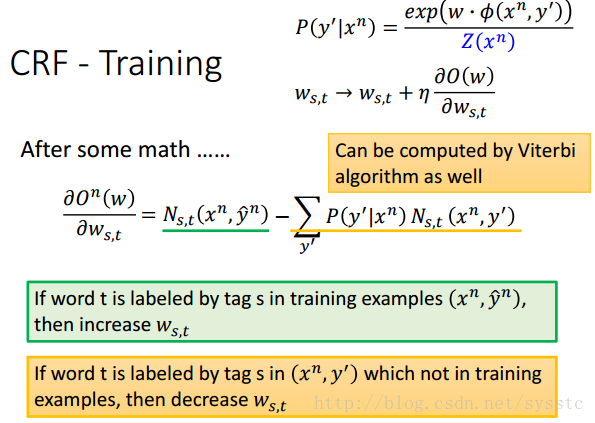 CRF - Training

$P(y'|x^n) = \frac{exp(w \cdot \phi(x^n, y'))}{Z(x^n)}$

$w_{s,t} \rightarrow w_{s,t} + \eta \frac{\partial O(w)}{\partial w_{s,t}}$

After some math ……

Can be computed by Viterbi algorithm as well

$\frac{\partial O^n(w)}{\partial w_{s,t}} = N_{s,t}(x^n, \hat{y}^n) - \sum_{y'} P(y'|x^n) N_{s,t}(x^n, y')$

If word t is labeled by tag s in training examples $(x^n, \hat{y}^n)$, then increase $w_{s,t}$

If word t is labeled by tag s in $(x^n, y')$ which not in training examples, then decrease $w_{s,t}$

http://blog.csdn.net/sysstc